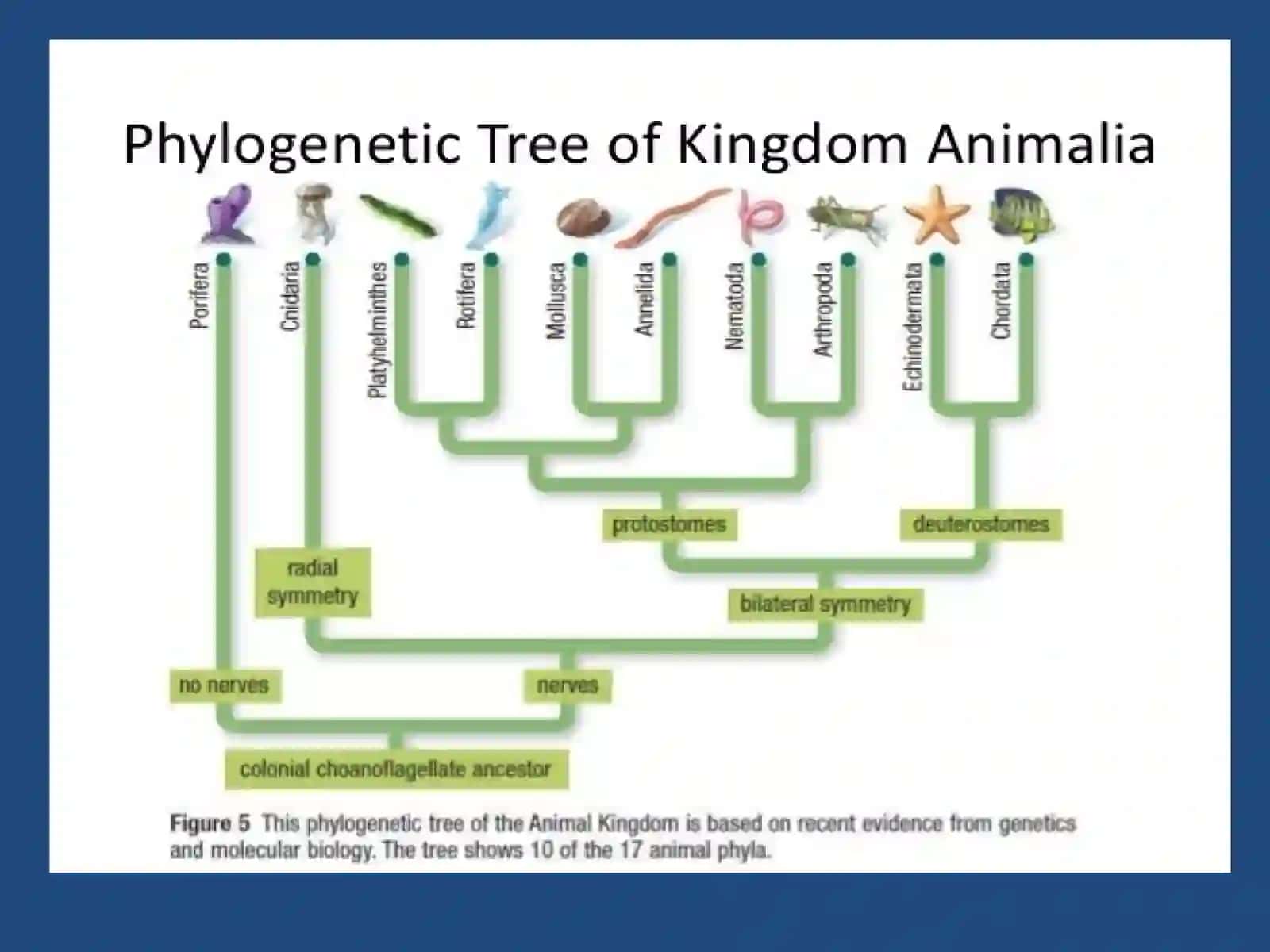 Phylogenetic Tree of Kingdom Animalia

Porifera
Cnidaria
Platyhelminthes
Rotifera
Mollusca
Annelida
Nematoda
Arthropoda
Echinodermata
Chordata

protostomes
deuterostomes
radial symmetry
bilateral symmetry
no nerves
nerves
colonial choanoflagellate ancestor

Figure 5 This phylogenetic tree of the Animal Kingdom is based on recent evidence from genetics and molecular biology. The tree shows 10 of the 17 animal phyla.